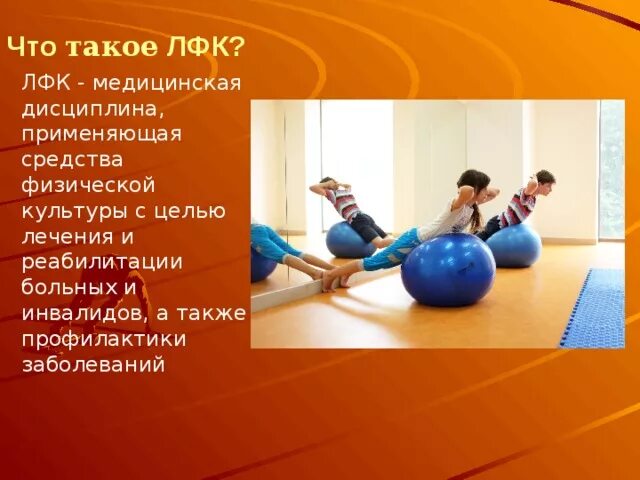 Что такое ЛФК?

ЛФК - медицинская дисциплина, применяющая средства физической культуры с целью лечения и реабилитации больных и инвалидов, а также профилактики заболеваний